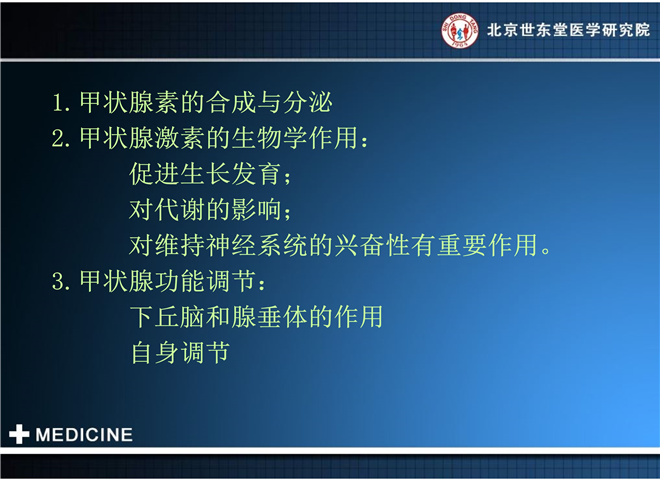 SHI DONG TANG 1993

北京世东堂医学研究院

1. 甲状腺素的合成与分泌
2. 甲状腺激素的生物学作用：
促进生长发育；
对代谢的影响；
对维持神经系统的兴奋性有重要作用。
3. 甲状腺功能调节：
下丘脑和腺垂体的作用
自身调节

MEDICINE